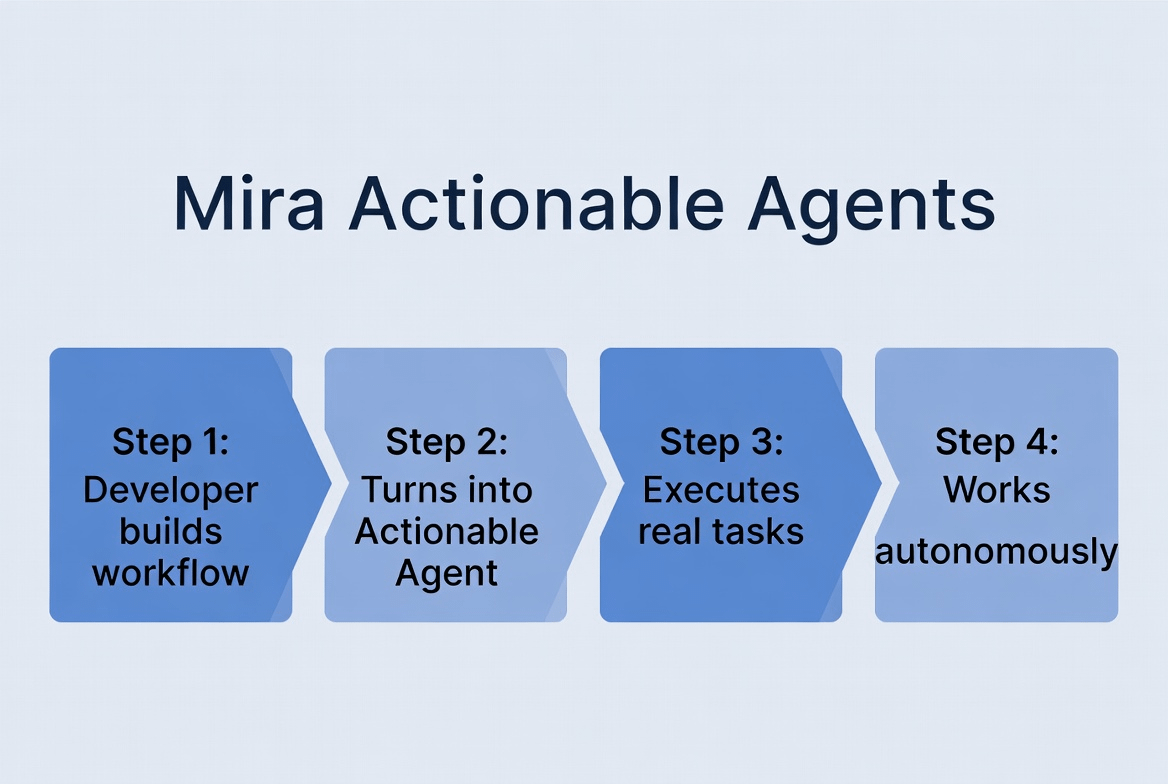 Mira Actionable Agents

Step 1:
Developer builds workflow

Step 2:
Turns into Actionable Agent

Step 3:
Executes real tasks

Step 4:
Works autonomously